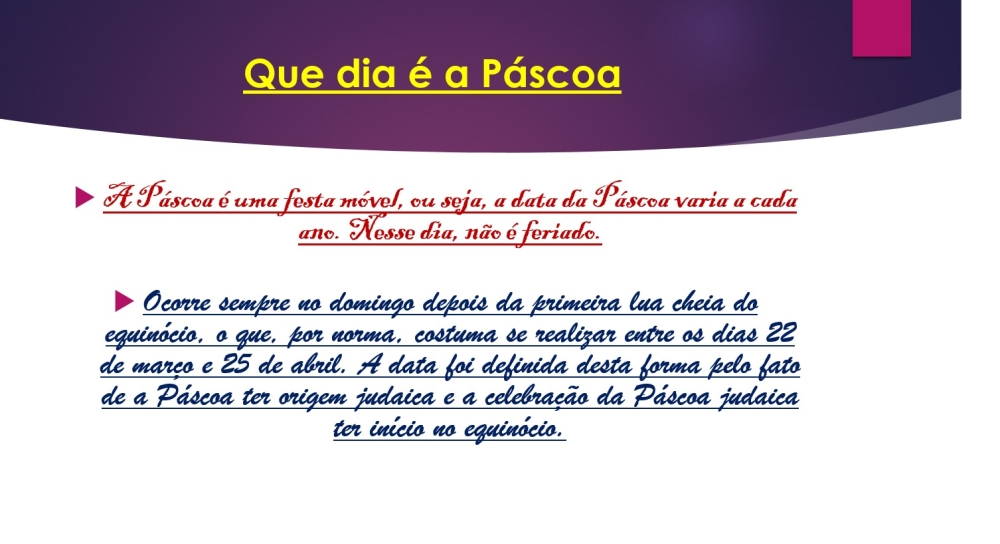 Que dia é a Páscoa

A Páscoa é uma festa móvel, ou seja, a data da Páscoa varia a cada ano. Nesse dia, não é feriado.

Ocorre sempre no domingo depois da primeira lua cheia do equinócio, o que, por norma, costuma se realizar entre os dias 22 de março e 25 de abril. A data foi definida desta forma pelo fato de a Páscoa ter origem judaica e a celebração da Páscoa judaica ter início no equinócio.